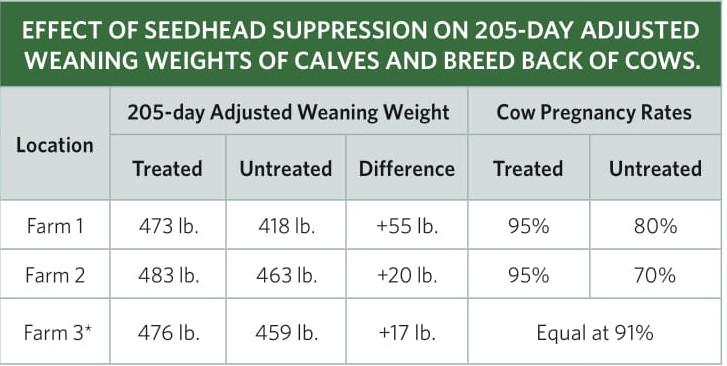 EFFECT OF SEEDHEAD SUPPRESSION ON 205-DAY ADJUSTED WEANING WEIGHTS OF CALVES AND BREED BACK OF COWS.

| Location | 205-day Adjusted Weaning Weight | | | Cow Pregnancy Rates | |
|---|---|---|---|---|---|
| | Treated | Untreated | Difference | Treated | Untreated |
| Farm 1 | 473 lb. | 418 lb. | +55 lb. | 95% | 80% |
| Farm 2 | 483 lb. | 463 lb. | +20 lb. | 95% | 70% |
| Farm 3* | 476 lb. | 459 lb. | +17 lb. | Equal at 91% | |